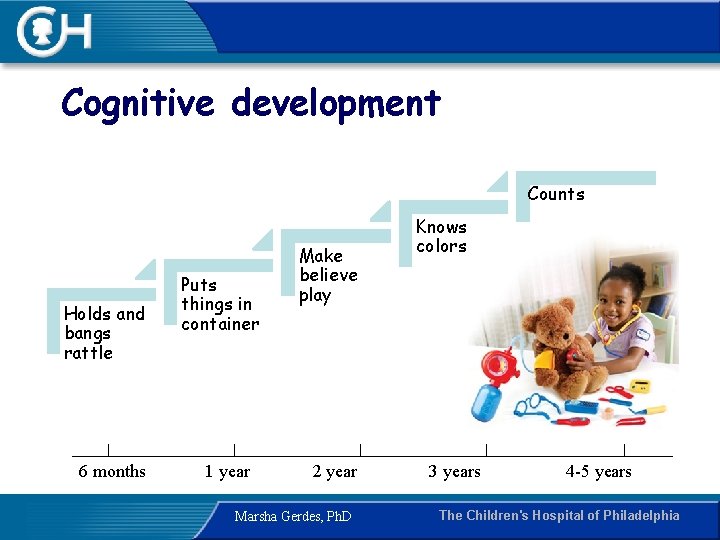 CH

Cognitive development

Holds and bangs rattle

Puts things in container

Make believe play

Knows colors

Counts

6 months
1 year
2 year
3 years
4-5 years

Marsha Gerdes, PhD
The Children's Hospital of Philadelphia